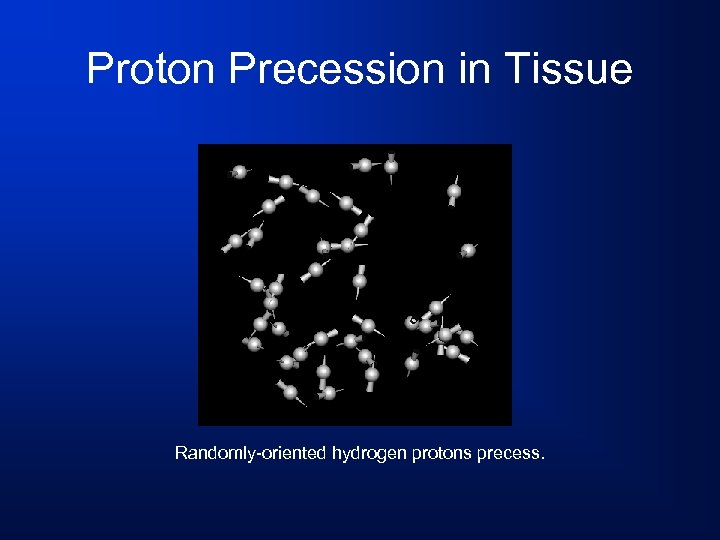 Proton Precession in Tissue

Randomly-oriented hydrogen protons precess.